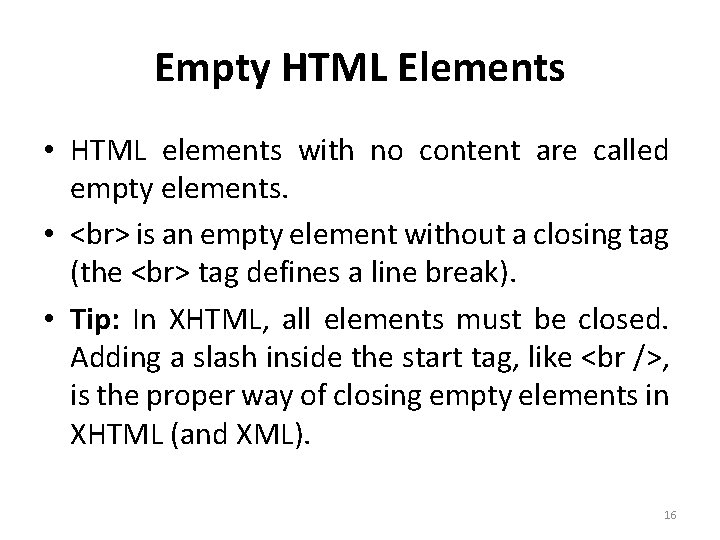 Empty HTML Elements

• HTML elements with no content are called empty elements.

• <br> is an empty element without a closing tag (the <br> tag defines a line break).

• Tip: In XHTML, all elements must be closed. Adding a slash inside the start tag, like <br />, is the proper way of closing empty elements in XHTML (and XML).

16